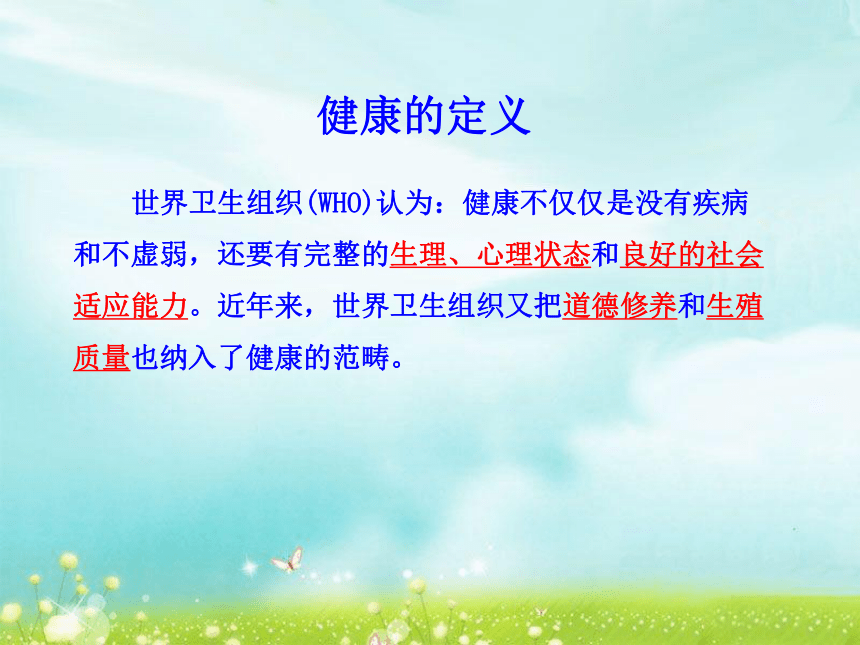 健康的定义

世界卫生组织(WHO)认为：健康不仅仅是没有疾病和不虚弱，还要有完整的生理、心理状态和良好的社会适应能力。近年来，世界卫生组织又把道德修养和生殖质量也纳入了健康的范畴。